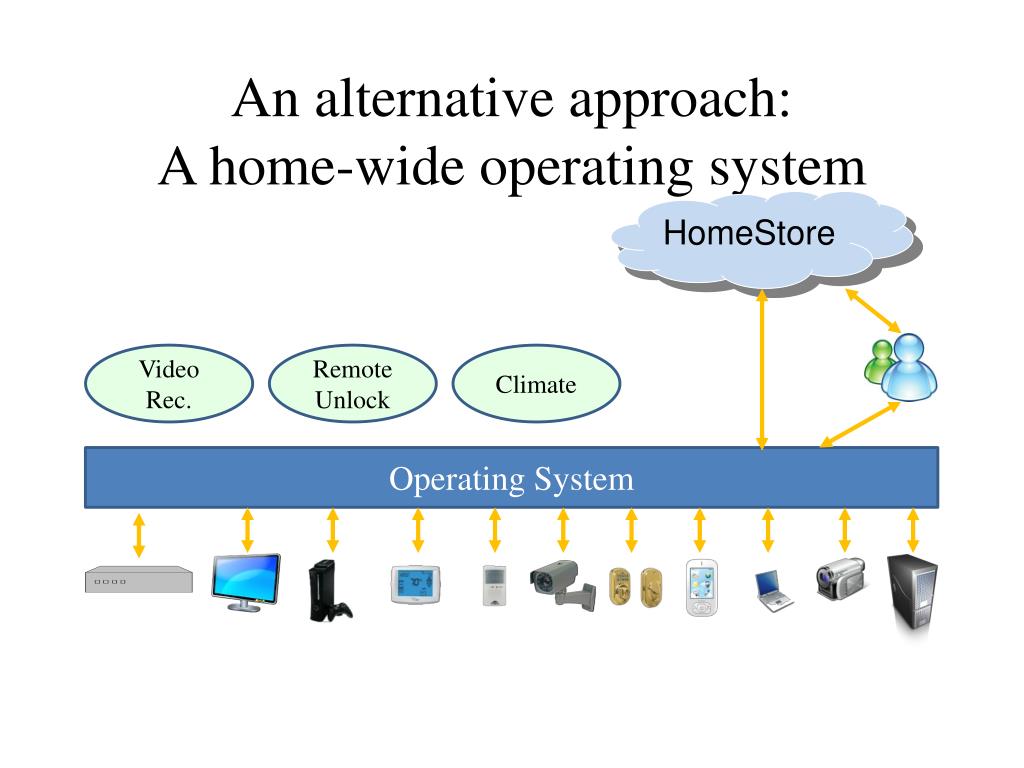 An alternative approach:
A home-wide operating system

HomeStore

Video Rec.

Remote Unlock

Climate

Operating System